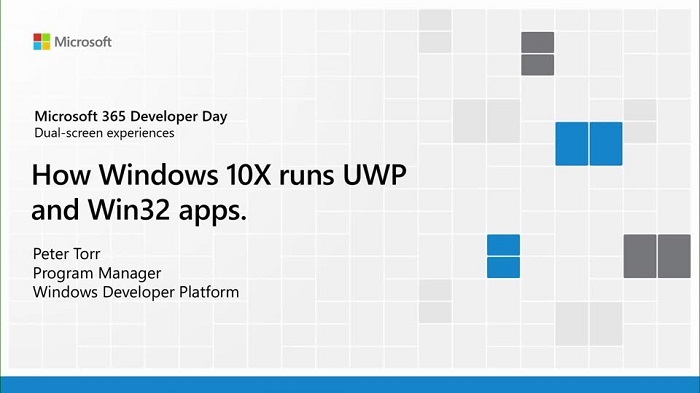 Microsoft

Microsoft 365 Developer Day
Dual-screen experiences

How Windows 10X runs UWP and Win32 apps.

Peter Torr
Program Manager
Windows Developer Platform